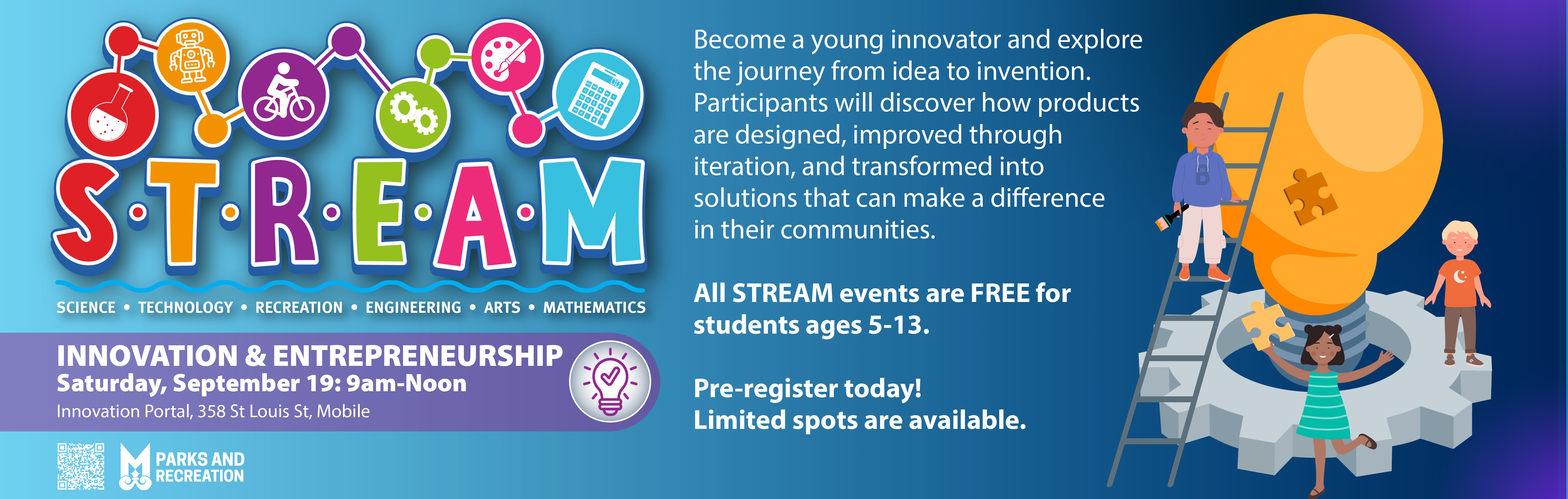 S·T·R·E·A·M

SCIENCE • TECHNOLOGY • RECREATION • ENGINEERING • ARTS • MATHEMATICS

INNOVATION & ENTREPRENEURSHIP
Saturday, September 19: 9am-Noon
Innovation Portal, 358 St Louis St, Mobile

PARKS AND RECREATION

Become a young innovator and explore the journey from idea to invention. Participants will discover how products are designed, improved through iteration, and transformed into solutions that can make a difference in their communities.

All STREAM events are FREE for students ages 5-13.

Pre-register today!
Limited spots are available.